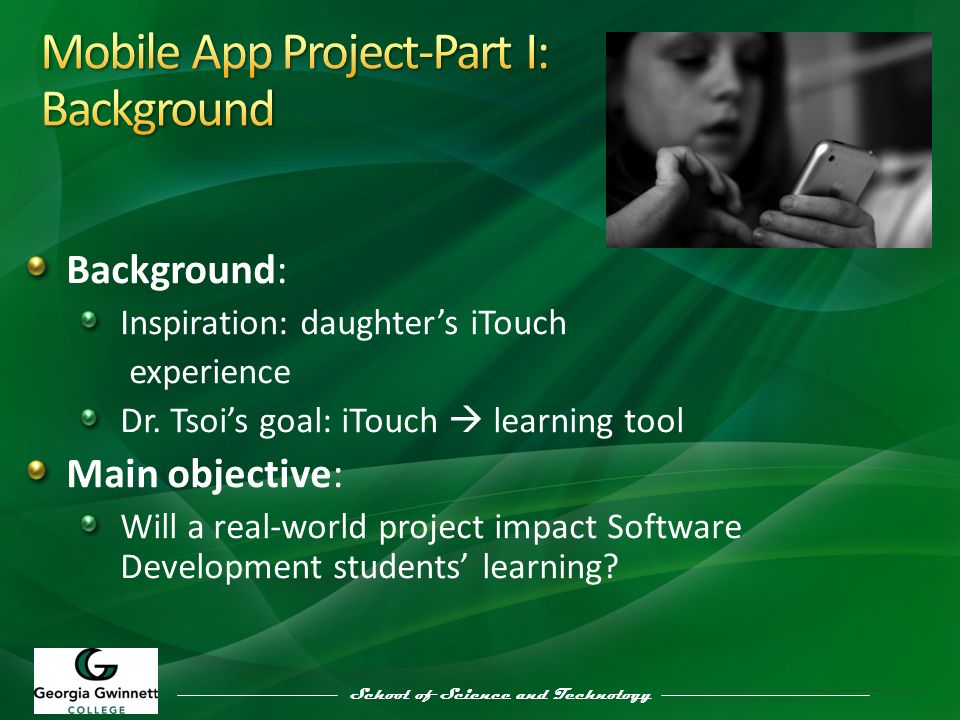 Mobile App Project-Part I: Background

Background:

Inspiration: daughter's iTouch experience

Dr. Tsoi's goal: iTouch → learning tool

Main objective:

Will a real-world project impact Software Development students' learning?

G
Georgia Gwinnett
COLLEGE

School of Science and Technology